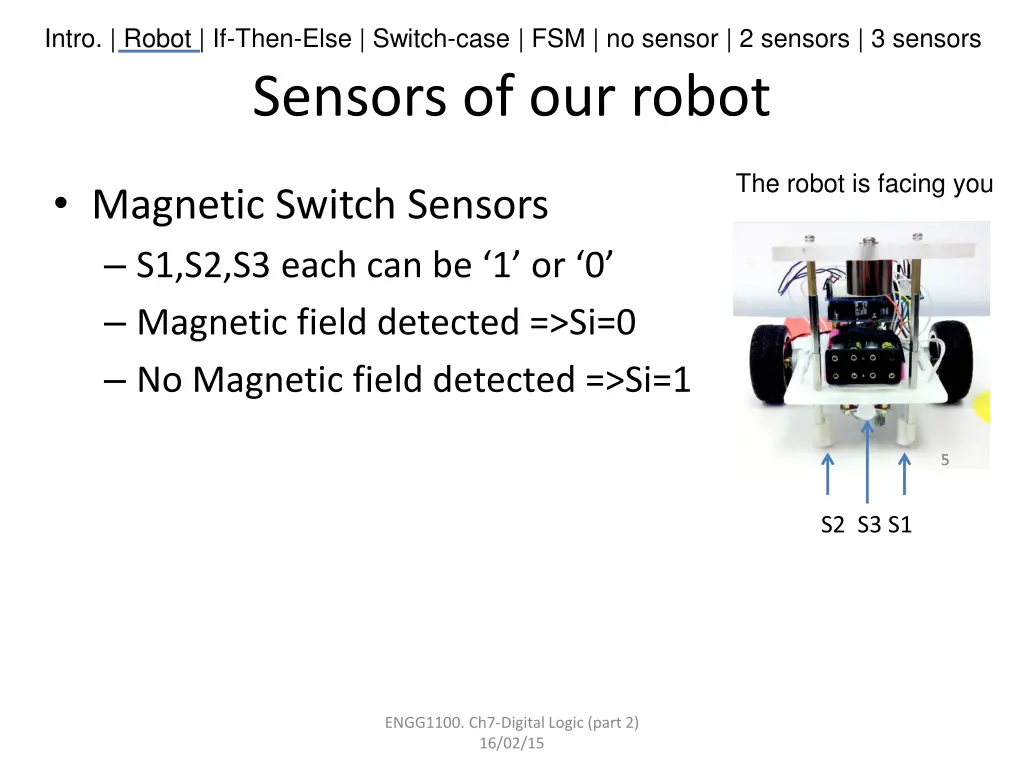 Intro. | Robot | If-Then-Else | Switch-case | FSM | no sensor | 2 sensors | 3 sensors

Sensors of our robot

• Magnetic Switch Sensors
– S1,S2,S3 each can be ‘1’ or ‘0’
– Magnetic field detected =>Si=0
– No Magnetic field detected =>Si=1

The robot is facing you

5

S2 S3 S1

ENGG1100. Ch7-Digital Logic (part 2)
16/02/15